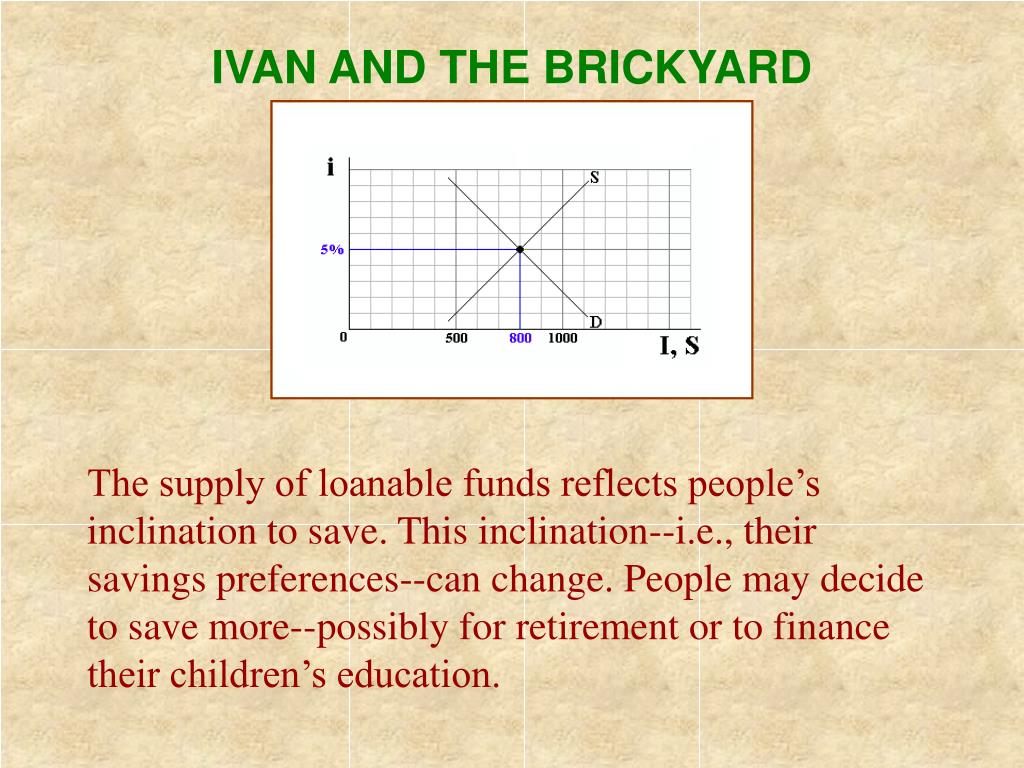 IVAN AND THE BRICKYARD

i
S
5%
D
0
500
800
1000
I, S

The supply of loanable funds reflects people’s inclination to save. This inclination--i.e., their savings preferences--can change. People may decide to save more--possibly for retirement or to finance their children’s education.